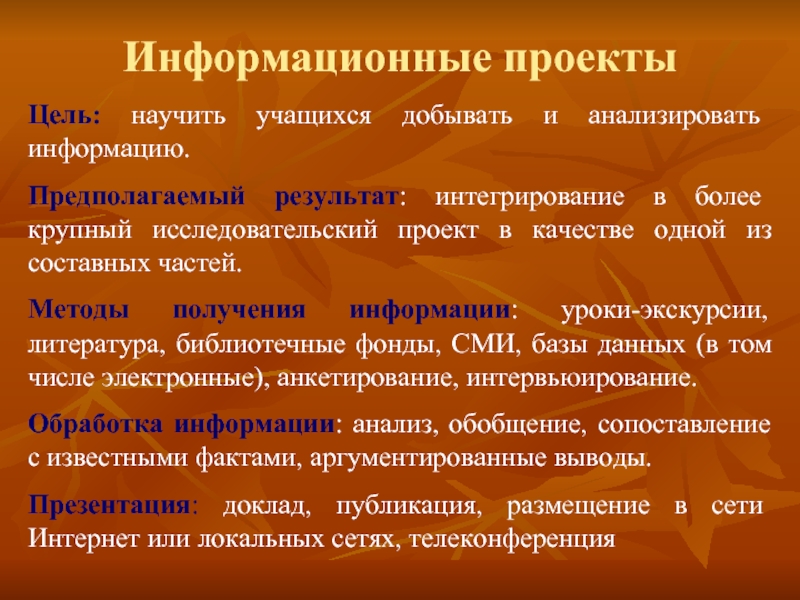 Информационные проекты

Цель: научить учащихся добывать и анализировать информацию.

Предполагаемый результат: интегрирование в более крупный исследовательский проект в качестве одной из составных частей.

Методы получения информации: уроки-экскурсии, литература, библиотечные фонды, СМИ, базы данных (в том числе электронные), анкетирование, интервьюирование.

Обработка информации: анализ, обобщение, сопоставление с известными фактами, аргументированные выводы.

Презентация: доклад, публикация, размещение в сети Интернет или локальных сетях, телеконференция